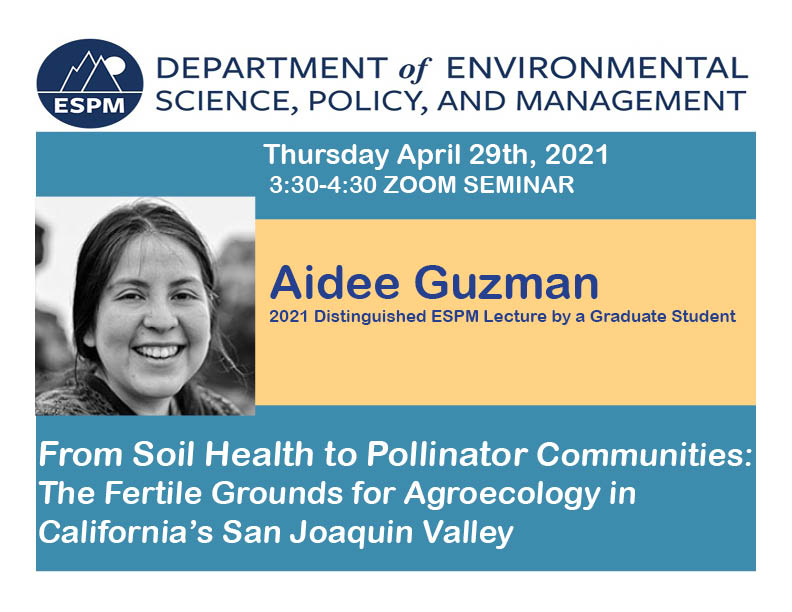 ESPM

DEPARTMENT of ENVIRONMENTAL SCIENCE, POLICY, AND MANAGEMENT

Thursday April 29th, 2021
3:30-4:30 ZOOM SEMINAR

Aidee Guzman
2021 Distinguished ESPM Lecture by a Graduate Student

From Soil Health to Pollinator Communities: The Fertile Grounds for Agroecology in California's San Joaquin Valley